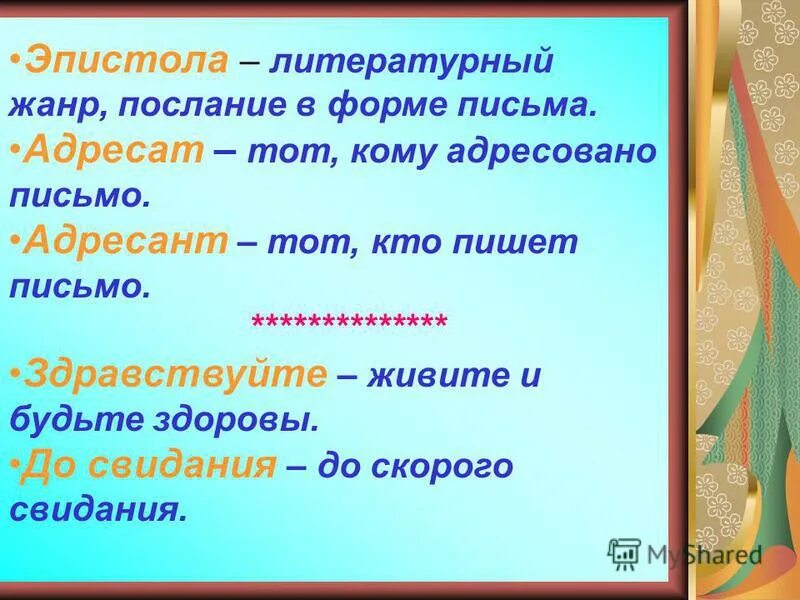 •Эпистола – литературный жанр, послание в форме письма.
•Адресат – тот, кому адресовано письмо.
•Адресант – тот, кто пишет письмо.
***************
•Здравствуйте – живите и будьте здоровы.
•До свидания – до скорого свидания.

MyShared